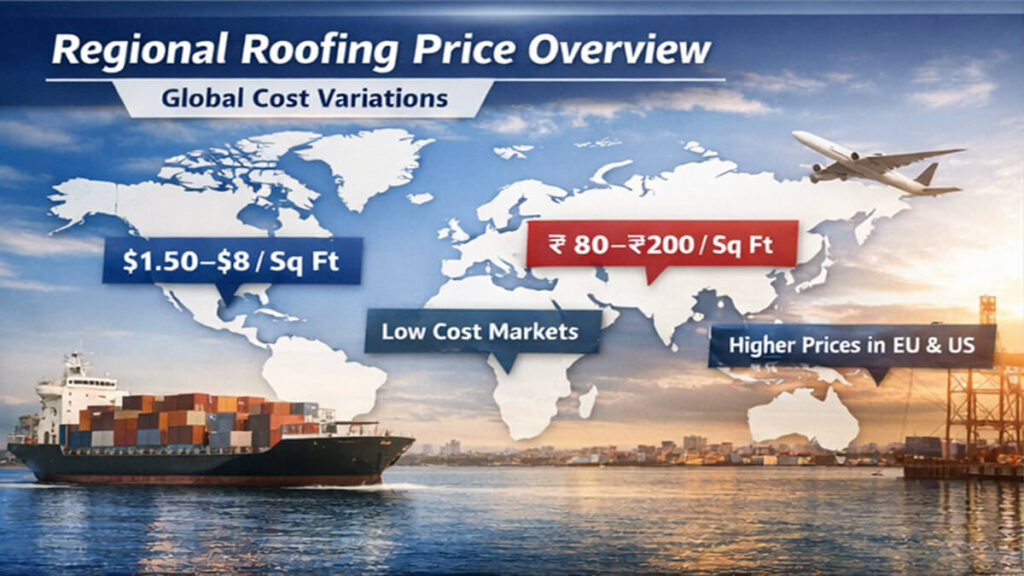 Regional Roofing Price Overview

Global Cost Variations

\$1.50–\$8 / Sq Ft

₹ 80–₹200 / Sq Ft

Low Cost Markets

Higher Prices in EU & US